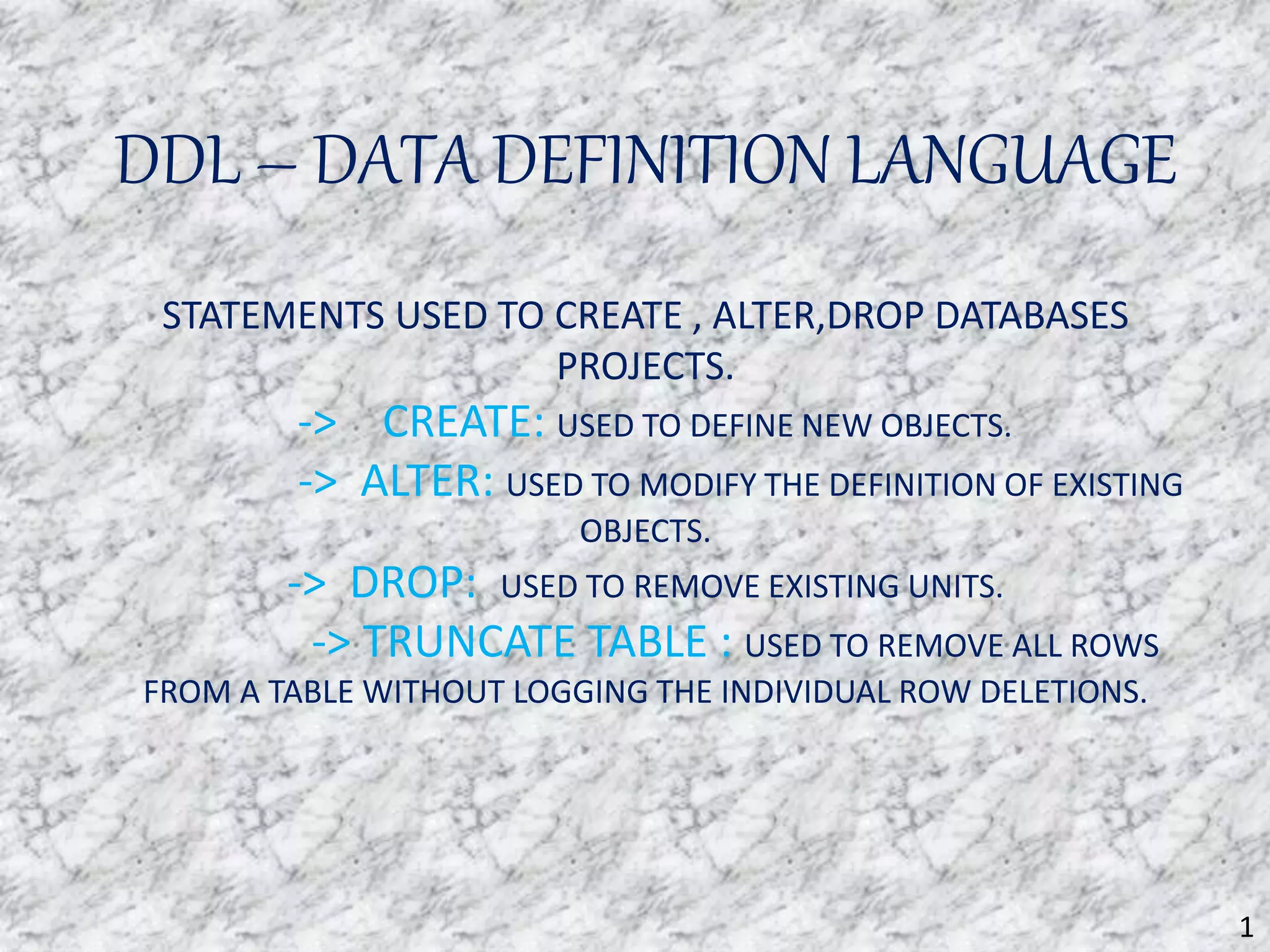 DDL – DATA DEFINITION LANGUAGE

STATEMENTS USED TO CREATE , ALTER,DROP DATABASES PROJECTS.

-> CREATE: USED TO DEFINE NEW OBJECTS.

-> ALTER: USED TO MODIFY THE DEFINITION OF EXISTING OBJECTS.

-> DROP: USED TO REMOVE EXISTING UNITS.

-> TRUNCATE TABLE : USED TO REMOVE ALL ROWS FROM A TABLE WITHOUT LOGGING THE INDIVIDUAL ROW DELETIONS.

1